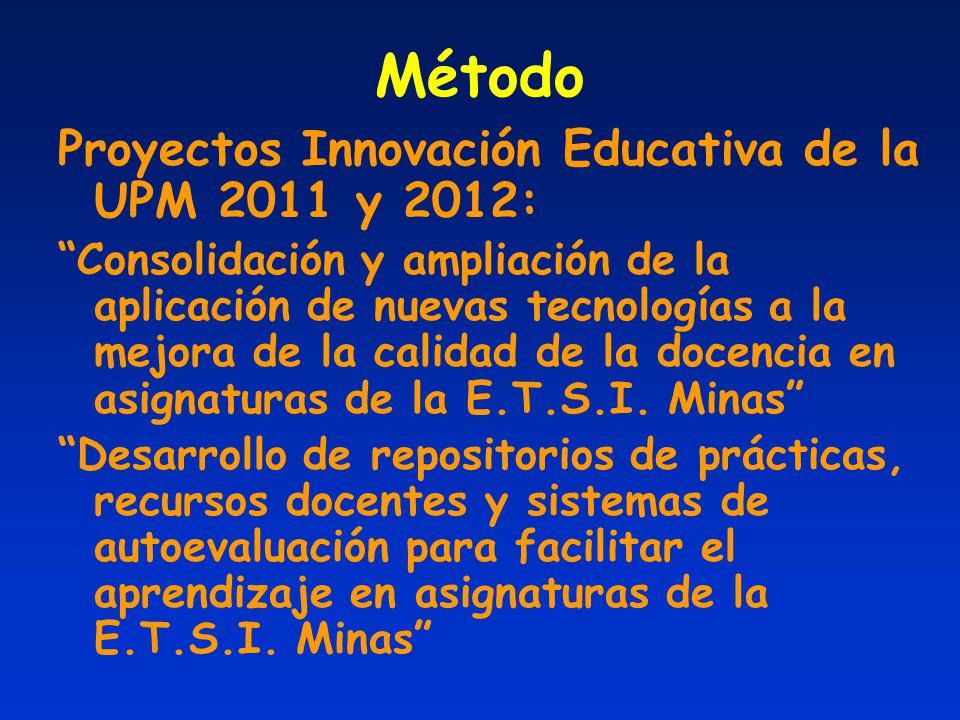 Método

Proyectos Innovación Educativa de la UPM 2011 y 2012:

“Consolidación y ampliación de la aplicación de nuevas tecnologías a la mejora de la calidad de la docencia en asignaturas de la E.T.S.I. Minas”

“Desarrollo de repositorios de prácticas, recursos docentes y sistemas de autoevaluación para facilitar el aprendizaje en asignaturas de la E.T.S.I. Minas”